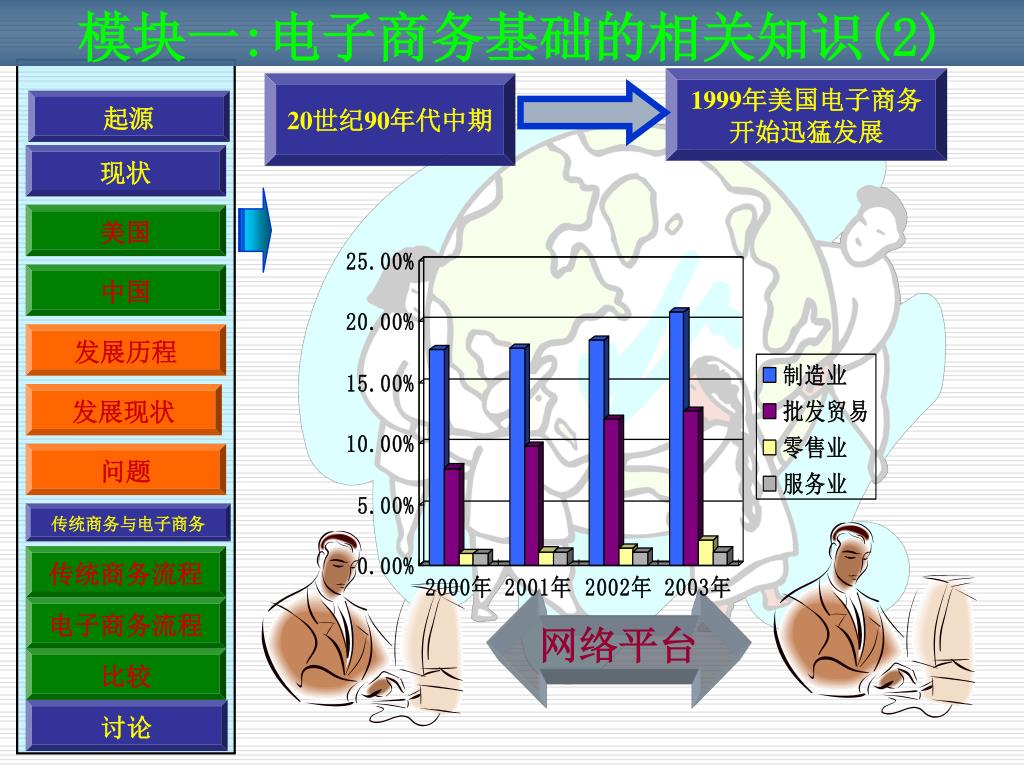 模块一:电子商务基础的相关知识(2)

起源
现状
美国
中国
发展历程
发展现状
问题
传统商务与电子商务
传统商务流程
电子商务流程
比较
讨论

20世纪90年代中期

1999年美国电子商务开始迅猛发展

25.00%
20.00%
15.00%
10.00%
5.00%
0.00%
2000年 2001年 2002年 2003年

制造业
批发贸易
零售业
服务业

网络平台